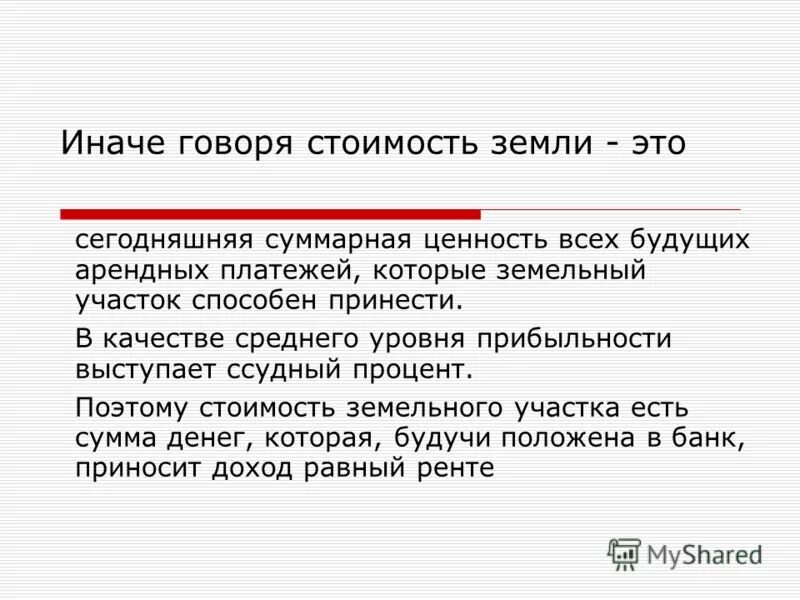 Иначе говоря стоимость земли - это

сегодняшняя суммарная ценность всех будущих арендных платежей, которые земельный участок способен принести.

В качестве среднего уровня прибыльности выступает ссудный процент.

Поэтому стоимость земельного участка есть сумма денег, которая, будучи положена в банк, приносит доход равный ренте

MyShared